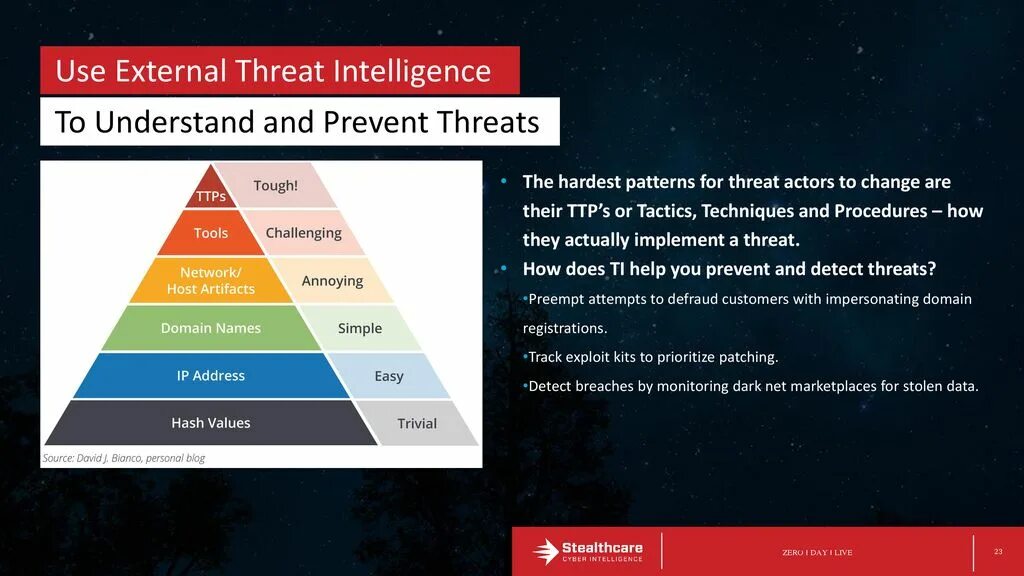 Use External Threat Intelligence

To Understand and Prevent Threats

TTPs
Tough!
Tools
Challenging
Network/
Host Artifacts
Annoying
Domain Names
Simple
IP Address
Easy
Hash Values
Trivial

Source: David J. Bianco, personal blog

• The hardest patterns for threat actors to change are their TTP's or Tactics, Techniques and Procedures – how they actually implement a threat.
• How does TI help you prevent and detect threats?
•Preempt attempts to defraud customers with impersonating domain registrations.
•Track exploit kits to prioritize patching.
•Detect breaches by monitoring dark net marketplaces for stolen data.

Stealthcare
CYBER INTELLIGENCE

ZERO I DAY I LIVE

23